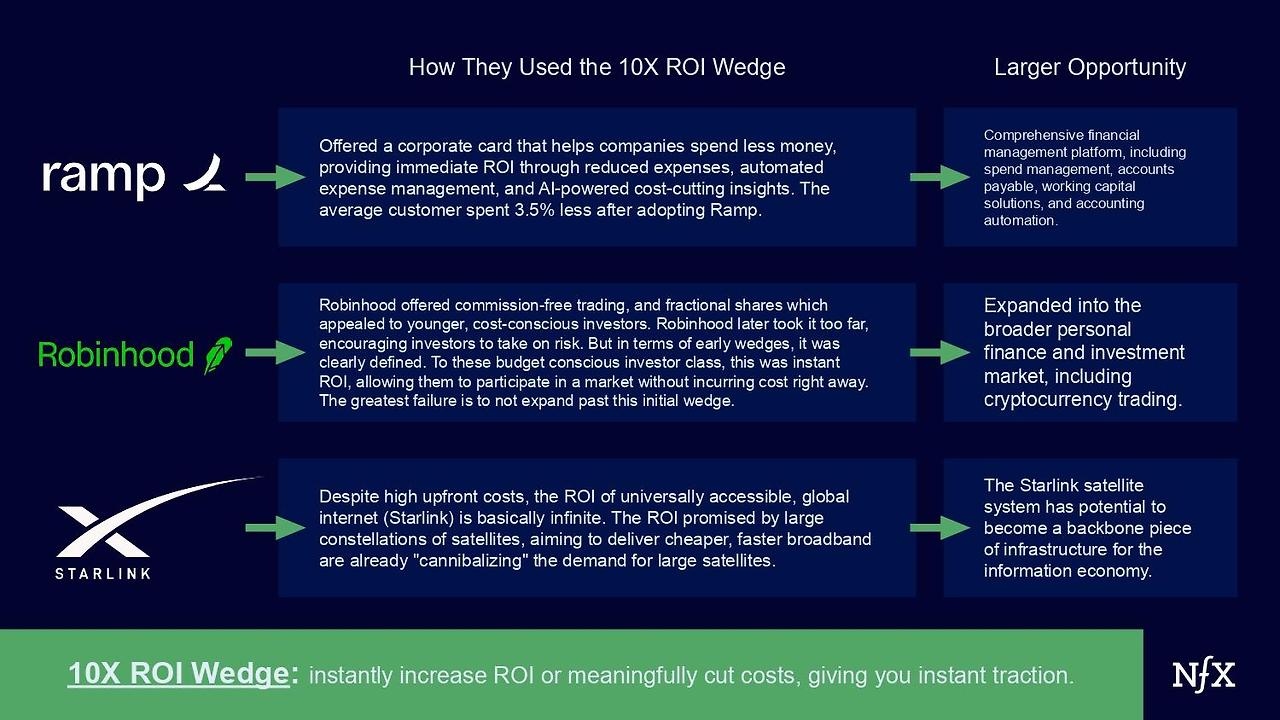 How They Used the 10X ROI Wedge

Larger Opportunity

ramp

Offered a corporate card that helps companies spend less money, providing immediate ROI through reduced expenses, automated expense management, and AI-powered cost-cutting insights. The average customer spent 3.5% less after adopting Ramp.

Comprehensive financial management platform, including spend management, accounts payable, working capital solutions, and accounting automation.

Robinhood

Robinhood offered commission-free trading, and fractional shares which appealed to younger, cost-conscious investors. Robinhood later took it too far, encouraging investors to take on risk. But in terms of early wedges, it was clearly defined. To these budget conscious investor class, this was instant ROI, allowing them to participate in a market without incurring cost right away. The greatest failure is to not expand past this initial wedge.

Expanded into the broader personal finance and investment market, including cryptocurrency trading.

STARLINK

Despite high upfront costs, the ROI of universally accessible, global internet (Starlink) is basically infinite. The ROI promised by large constellations of satellites, aiming to deliver cheaper, faster broadband are already "cannibalizing" the demand for large satellites.

The Starlink satellite system has potential to become a backbone piece of infrastructure for the information economy.

10X ROI Wedge: instantly increase ROI or meaningfully cut costs, giving you instant traction.

NfX